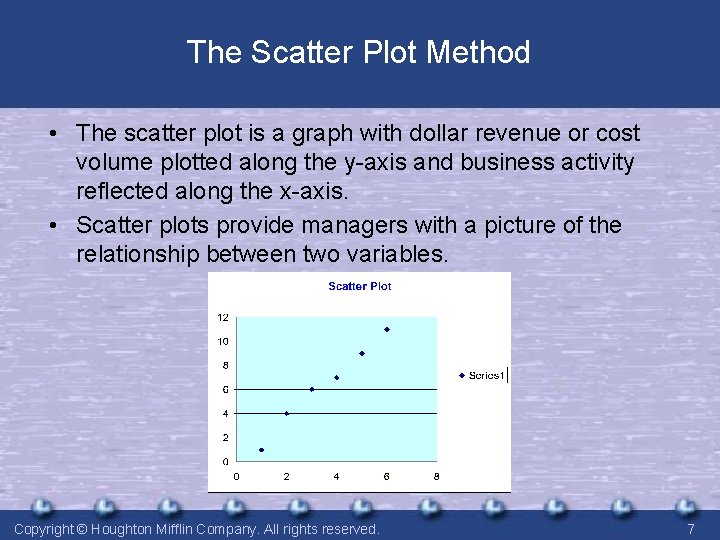 The Scatter Plot Method

• The scatter plot is a graph with dollar revenue or cost volume plotted along the y-axis and business activity reflected along the x-axis.

• Scatter plots provide managers with a picture of the relationship between two variables.

Scatter Plot

12
10
8
6
4
2
0

0 2 4 6 8

Series1

Copyright © Houghton Mifflin Company. All rights reserved.

7